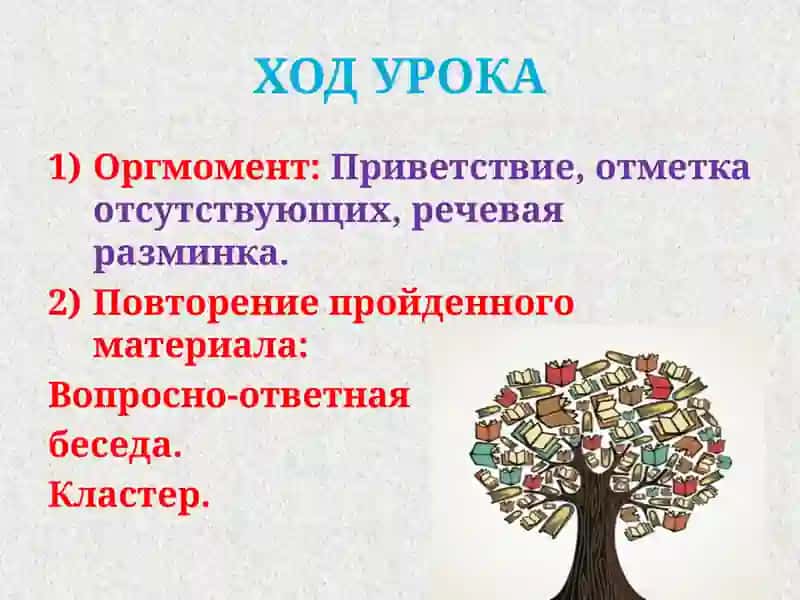 ХОД УРОКА

1) Оргмомент: Приветствие, отметка отсутствующих, речевая разминка.

2) Повторение пройденного материала:

Вопросно-ответная

беседа.

Кластер.